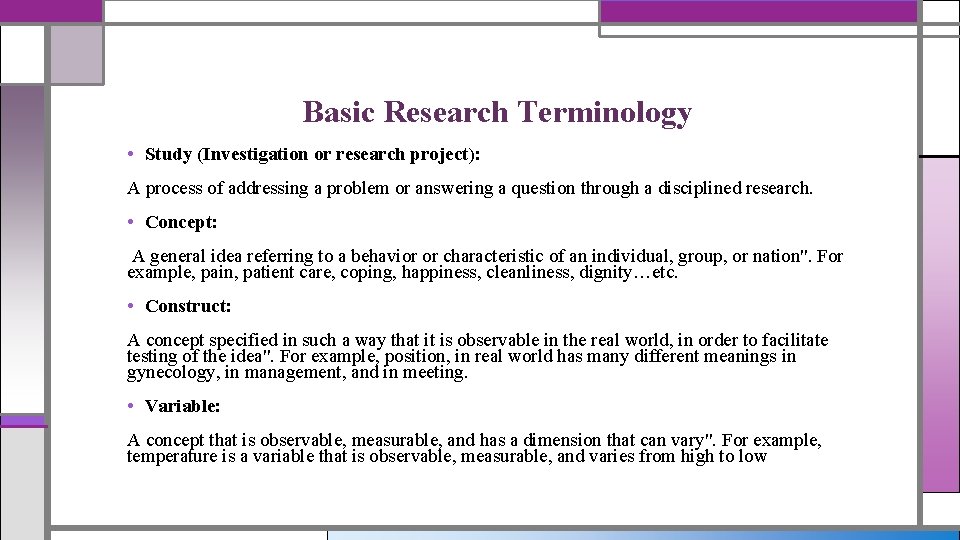 Basic Research Terminology

• Study (Investigation or research project):

A process of addressing a problem or answering a question through a disciplined research.

• Concept:

A general idea referring to a behavior or characteristic of an individual, group, or nation". For example, pain, patient care, coping, happiness, cleanliness, dignity…etc.

• Construct:

A concept specified in such a way that it is observable in the real world, in order to facilitate testing of the idea". For example, position, in real world has many different meanings in gynecology, in management, and in meeting.

• Variable:

A concept that is observable, measurable, and has a dimension that can vary". For example, temperature is a variable that is observable, measurable, and varies from high to low